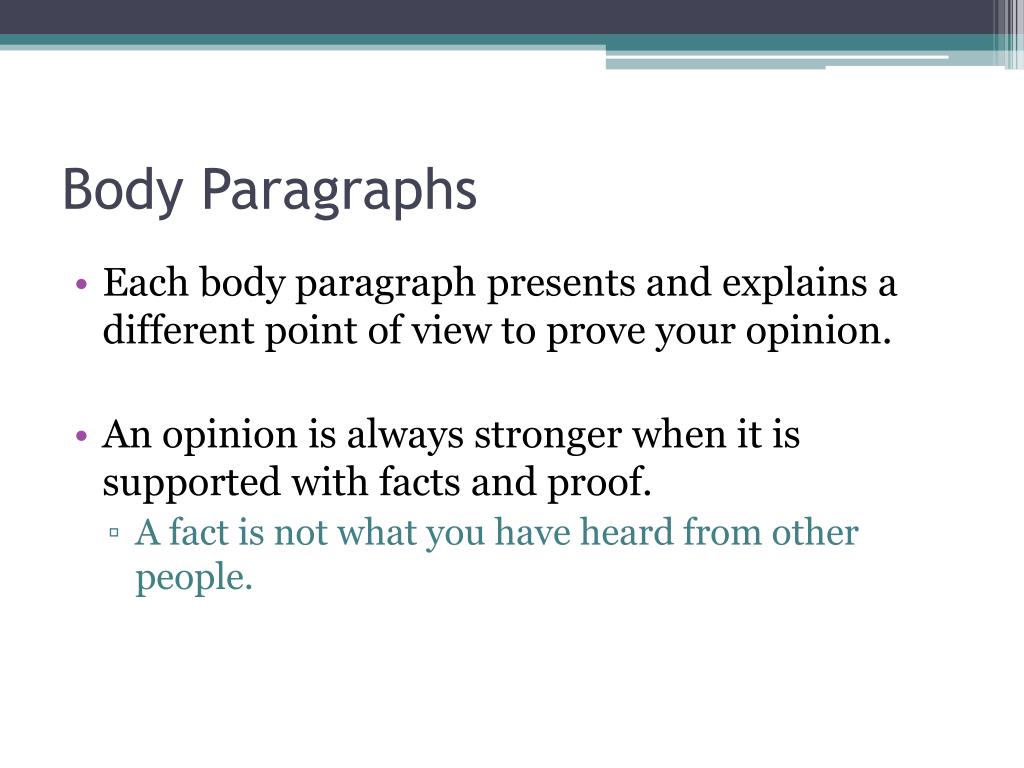 Body Paragraphs

• Each body paragraph presents and explains a different point of view to prove your opinion.

• An opinion is always stronger when it is supported with facts and proof.
▫ A fact is not what you have heard from other people.